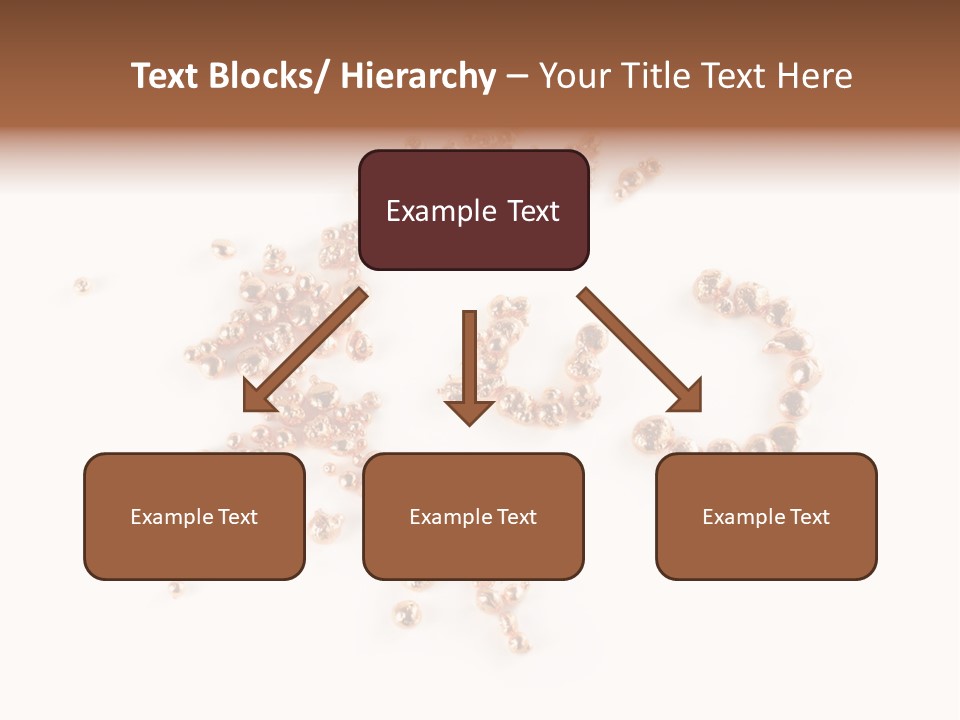 Text Blocks/ Hierarchy – Your Title Text Here

Example Text

Example Text

Example Text

Example Text